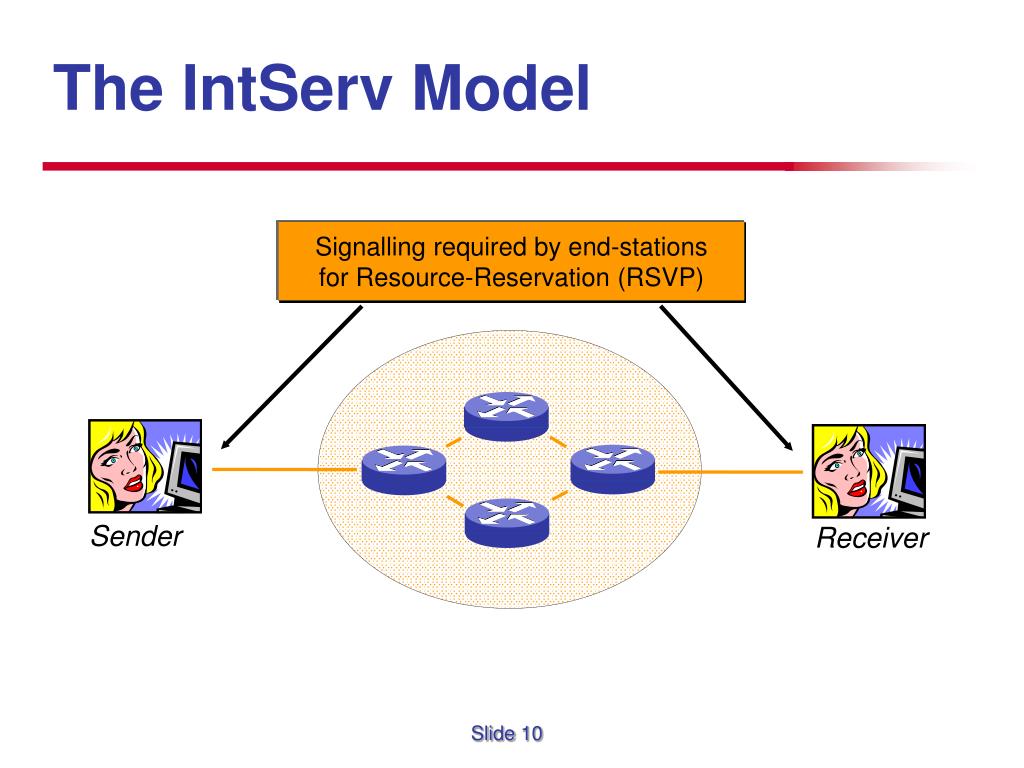 The IntServ Model

Signalling required by end-stations for Resource-Reservation (RSVP)

Sender

Receiver

Slide 10